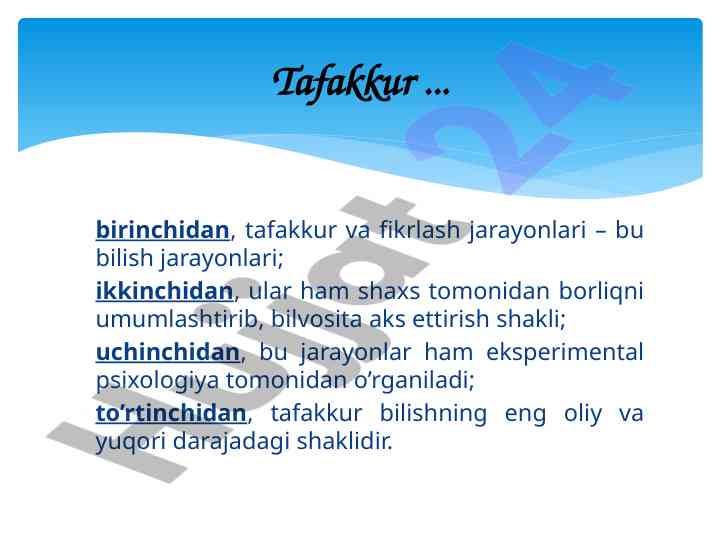 Tafakkur ...

birinchidan, tafakkur va fikrlash jarayonlari – bu bilish jarayonlari;

ikkinchidan, ular ham shaxs tomonidan borliqni umumlashtirib, bilvosita aks ettirish shakli;

uchinchidan, bu jarayonlar ham eksperimental psixologiya tomonidan o’rganiladi;

to’rtinchidan, tafakkur bilishning eng oliy va yuqori darajadagi shaklidir.

Hujjat24